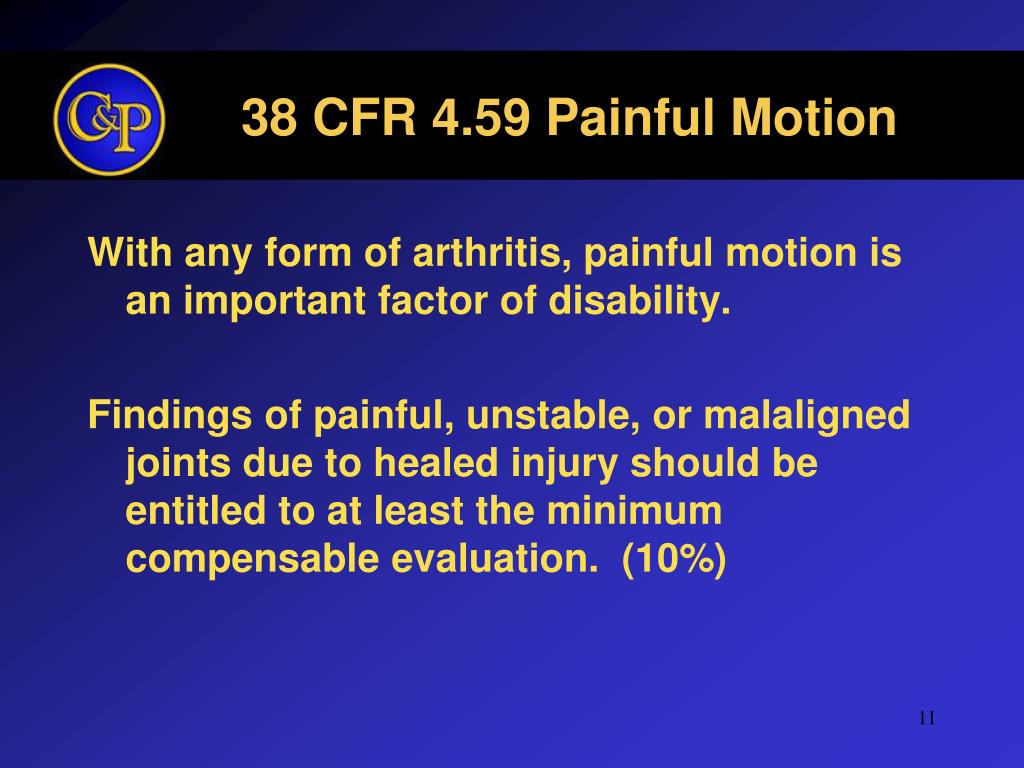 C&P

38 CFR 4.59 Painful Motion

With any form of arthritis, painful motion is an important factor of disability.

Findings of painful, unstable, or malaligned joints due to healed injury should be entitled to at least the minimum compensable evaluation. (10%)

11